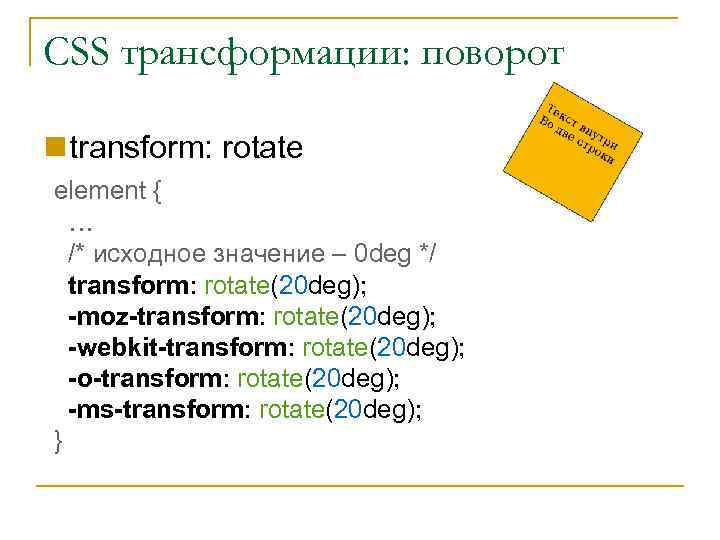 CSS трансформации: поворот

Текст внутри
Во две строки

transform: rotate

element {
…
/* исходное значение – 0deg */
transform: rotate(20deg);
-moz-transform: rotate(20deg);
-webkit-transform: rotate(20deg);
-o-transform: rotate(20deg);
-ms-transform: rotate(20deg);
}